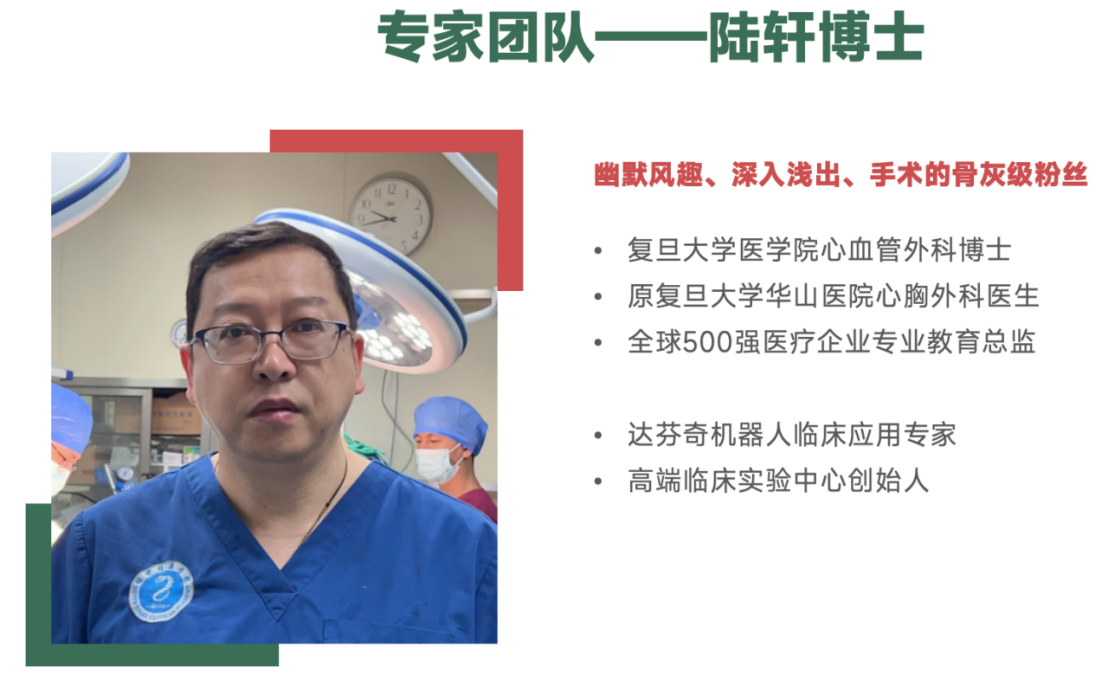 专家团队——陆轩博士

幽默风趣、深入浅出、手术的骨灰级粉丝

• 复旦大学医学院心血管外科博士
• 原复旦大学华山医院心胸外科医生
• 全球500强医疗企业专业教育总监

• 达芬奇机器人临床应用专家
• 高端临床实验中心创始人